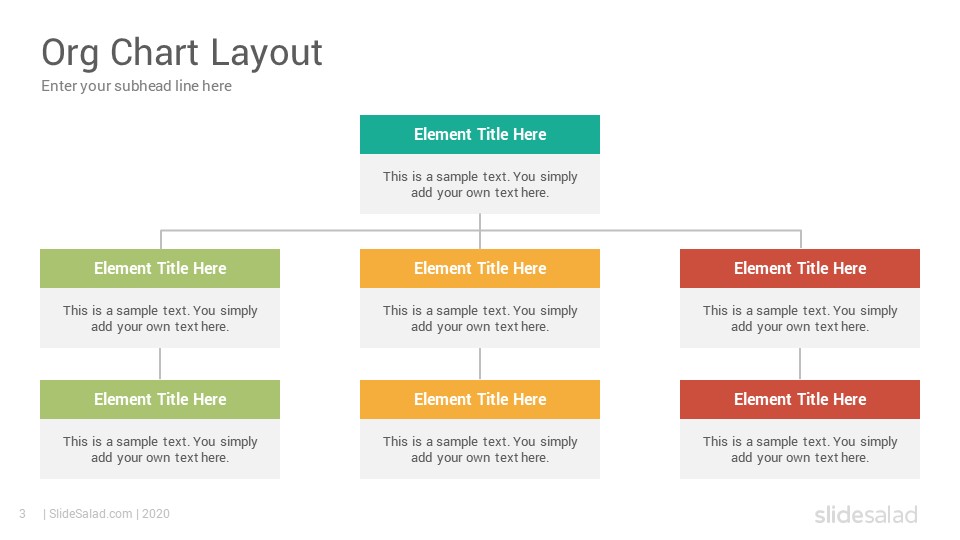 Org Chart Layout
Enter your subhead line here

Element Title Here
This is a sample text. You simply add your own text here.

Element Title Here
This is a sample text. You simply add your own text here.

Element Title Here
This is a sample text. You simply add your own text here.

Element Title Here
This is a sample text. You simply add your own text here.

Element Title Here
This is a sample text. You simply add your own text here.

Element Title Here
This is a sample text. You simply add your own text here.

Element Title Here
This is a sample text. You simply add your own text here.

3 | SlideSalad.com | 2020
slidesalad